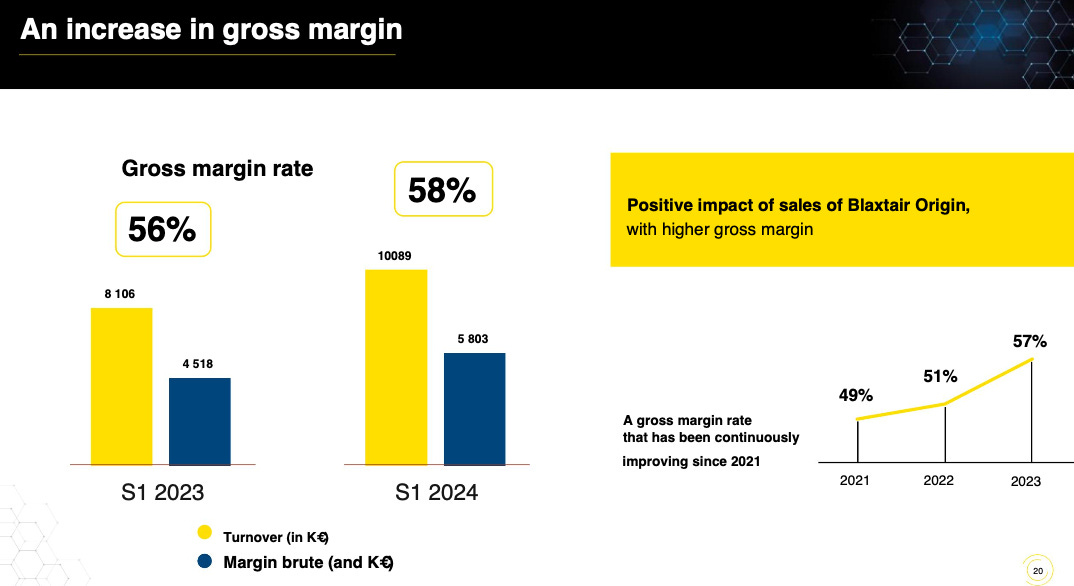 An increase in gross margin

Gross margin rate

56%

58%

8 106

4 518

10089

5 803

S1 2023

S1 2024

Turnover (in K€)

Margin brute (and K€)

Positive impact of sales of Blaxtair Origin, with higher gross margin

A gross margin rate that has been continuously improving since 2021

49%

51%

57%

2021

2022

2023

20